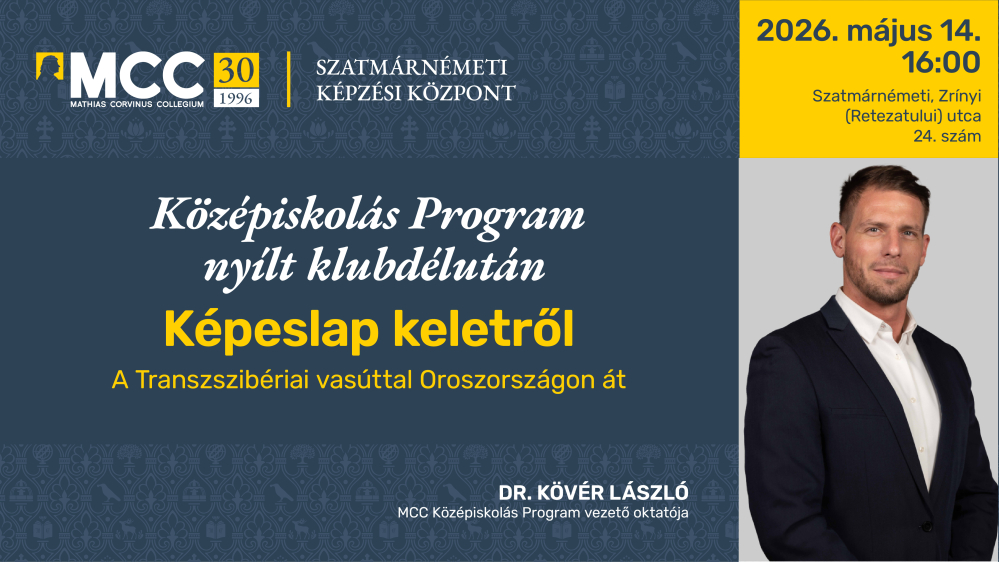 MCC
MATHIAS CORVINUS COLLEGIUM
30
1996
SZATMÁRNÉMETI KÉPZÉSI KÖZPONT

2026. május 14. 16:00
Szatmárnémeti, Zrínyi (Retezatului) utca 24. szám

Középiskolás Program nyílt klubdélután
Képeslap keletről
A Transzszibériai vasúttal Oroszországon át

DR. KÖVÉR LÁSZLÓ
MCC Középiskolás Program vezető oktatója